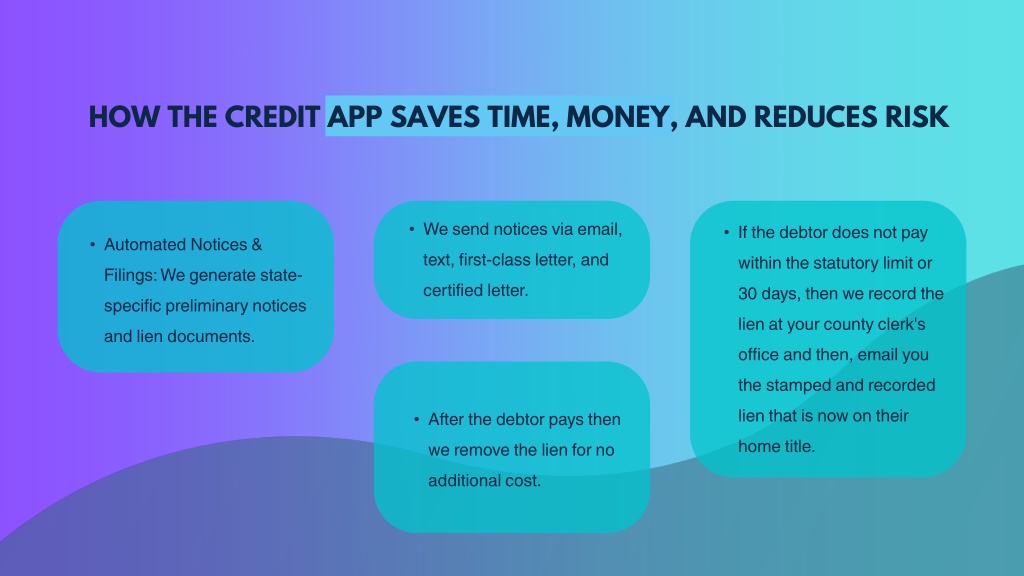 HOW THE CREDIT APP SAVES TIME, MONEY, AND REDUCES RISK

• Automated Notices & Filings: We generate state-specific preliminary notices and lien documents.

• We send notices via email, text, first-class letter, and certified letter.

• After the debtor pays then we remove the lien for no additional cost.

• If the debtor does not pay within the statutory limit or 30 days, then we record the lien at your county clerk's office and then, email you the stamped and recorded lien that is now on their home title.